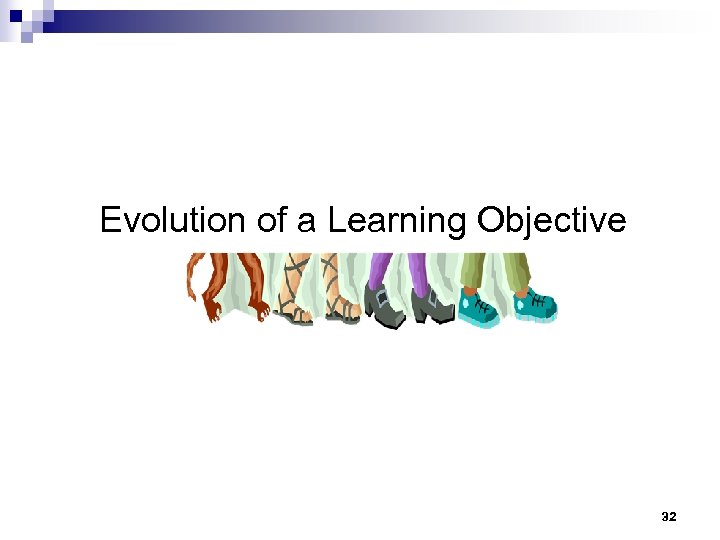 Evolution of a Learning Objective

32